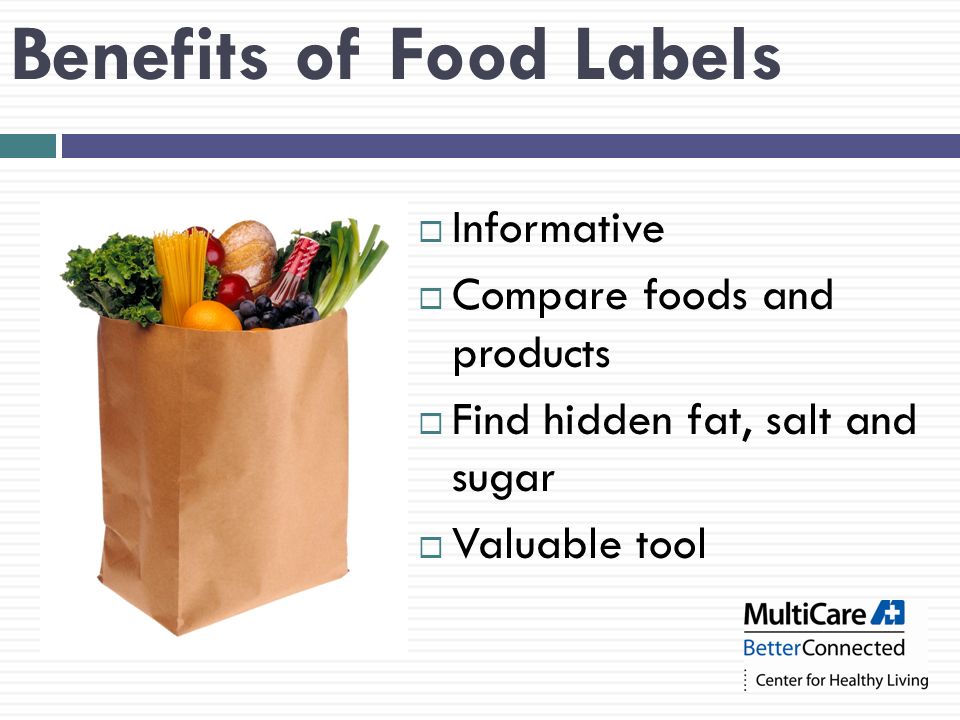 Benefits of Food Labels

□ Informative
□ Compare foods and products
□ Find hidden fat, salt and sugar
□ Valuable tool

MultiCare
BetterConnected
Center for Healthy Living